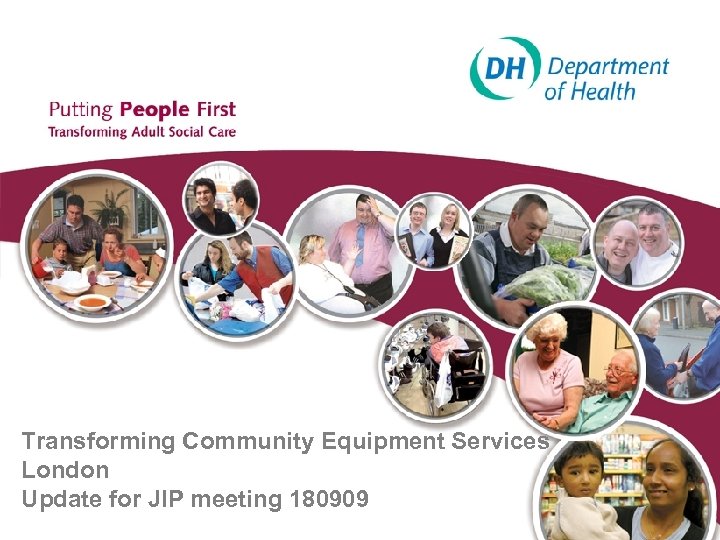 DH Department of Health

Putting People First
Transforming Adult Social Care

Transforming Community Equipment Services
London
Update for JIP meeting 180909